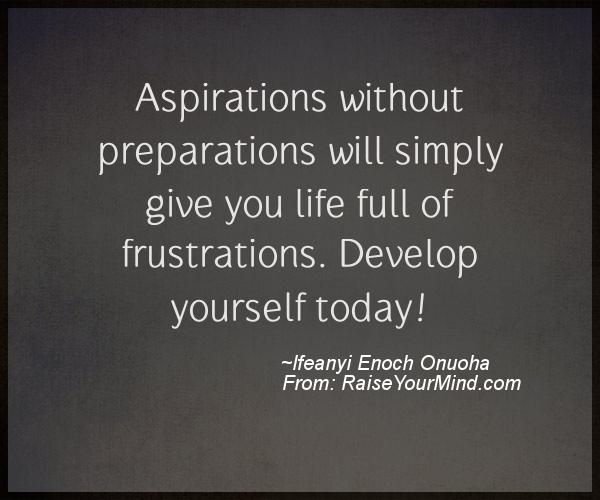 Aspirations without preparations will simply give you life full of frustrations. Develop yourself today!

~Ifeanyi Enoch Onuoha
From: RaiseYourMind.com